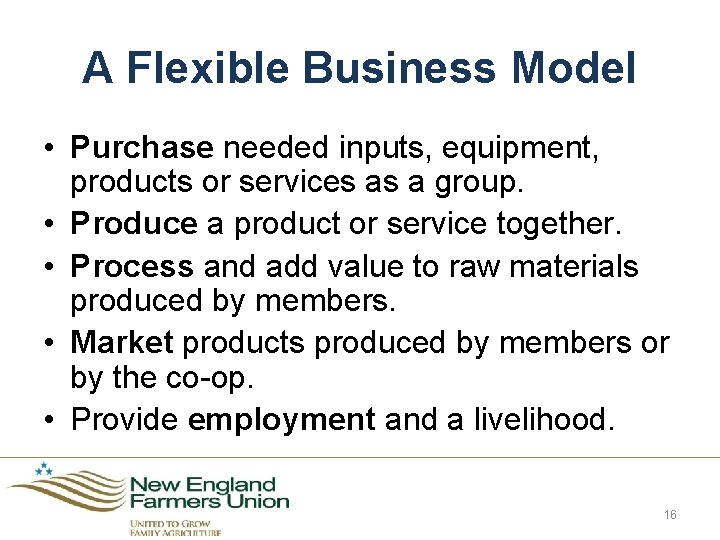 A Flexible Business Model

• Purchase needed inputs, equipment, products or services as a group.
• Produce a product or service together.
• Process and add value to raw materials produced by members.
• Market products produced by members or by the co-op.
• Provide employment and a livelihood.

New England Farmers Union
UNITED TO GROW FAMILY AGRICULTURE

16